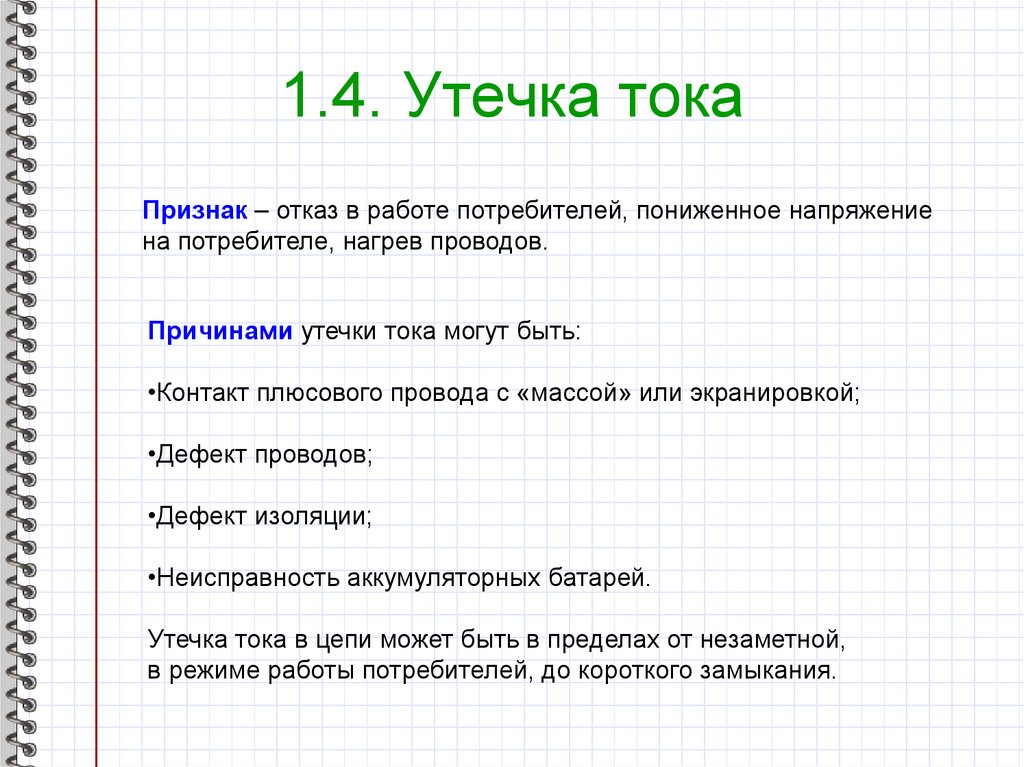 1.4. Утечка тока

Признак – отказ в работе потребителей, пониженное напряжение на потребителе, нагрев проводов.

Причинами утечки тока могут быть:

•Контакт плюсового провода с «массой» или экранировкой;

•Дефект проводов;

•Дефект изоляции;

•Неисправность аккумуляторных батарей.

Утечка тока в цепи может быть в пределах от незаметной, в режиме работы потребителей, до короткого замыкания.